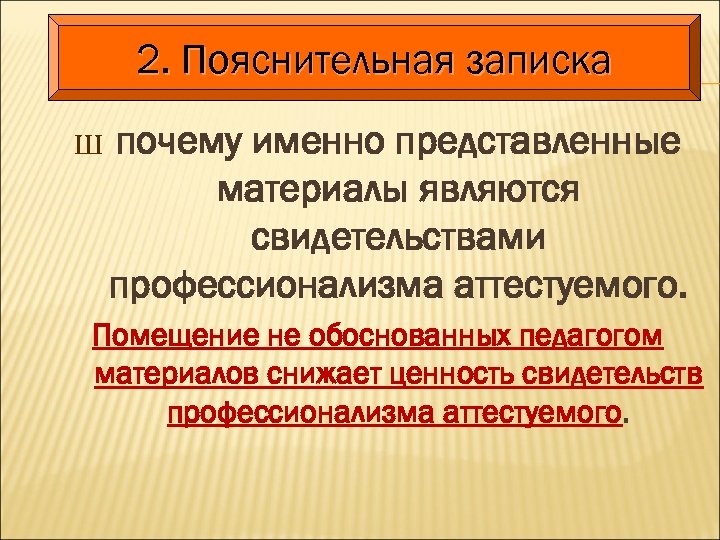 2. Пояснительная записка

Ш почему именно представленные материалы являются свидетельствами профессионализма аттестуемого.

Помещение не обоснованных педагогом материалов снижает ценность свидетельств профессионализма аттестуемого.